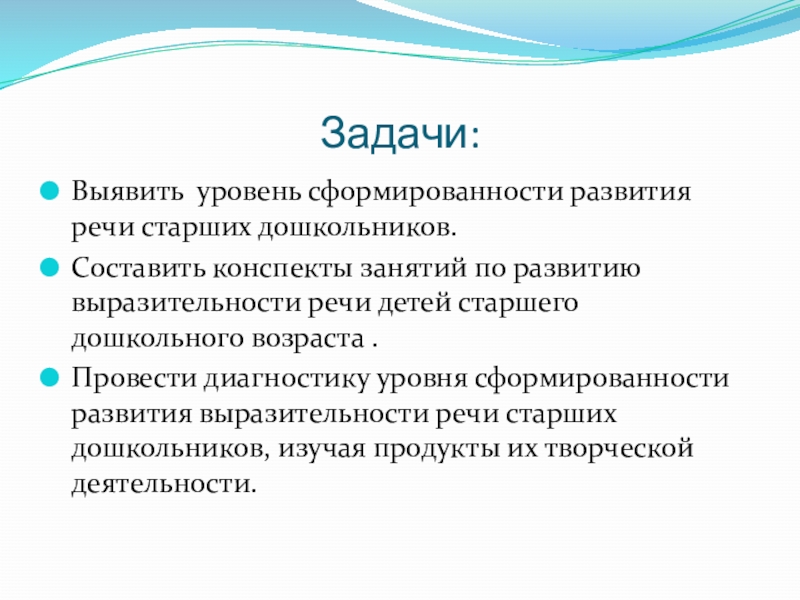 Задачи:

Выявить  уровень сформированности развития речи старших дошкольников.

Составить конспекты занятий по развитию выразительности речи детей старшего дошкольного возраста .

Провести диагностику уровня сформированности развития выразительности речи старших дошкольников, изучая продукты их творческой деятельности.